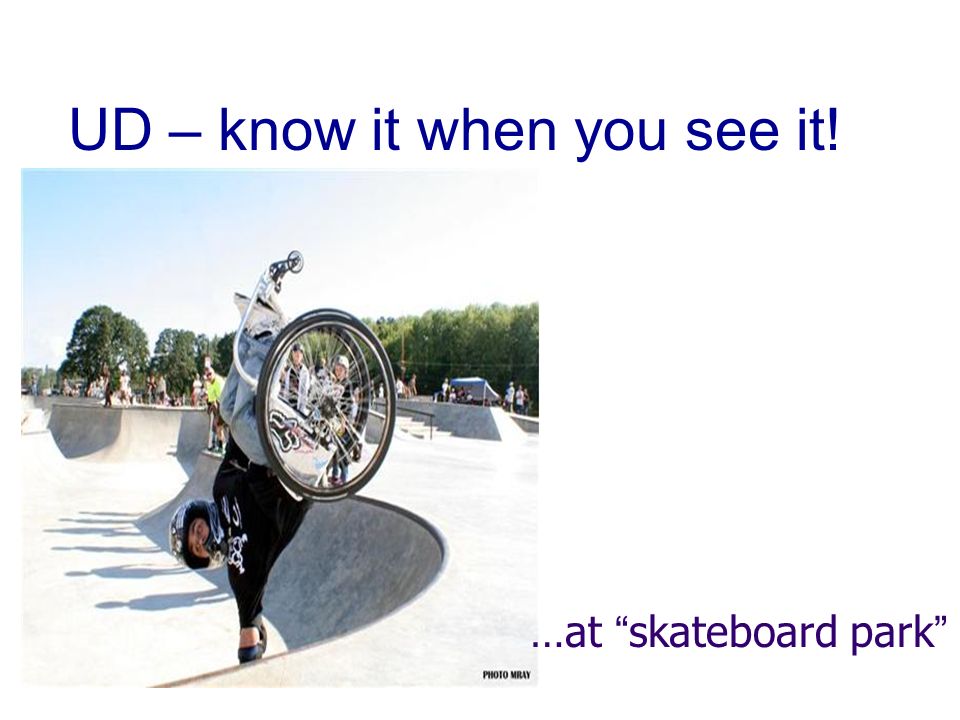 UD – know it when you see it!

PHOTO MRAY

…at “skateboard park”